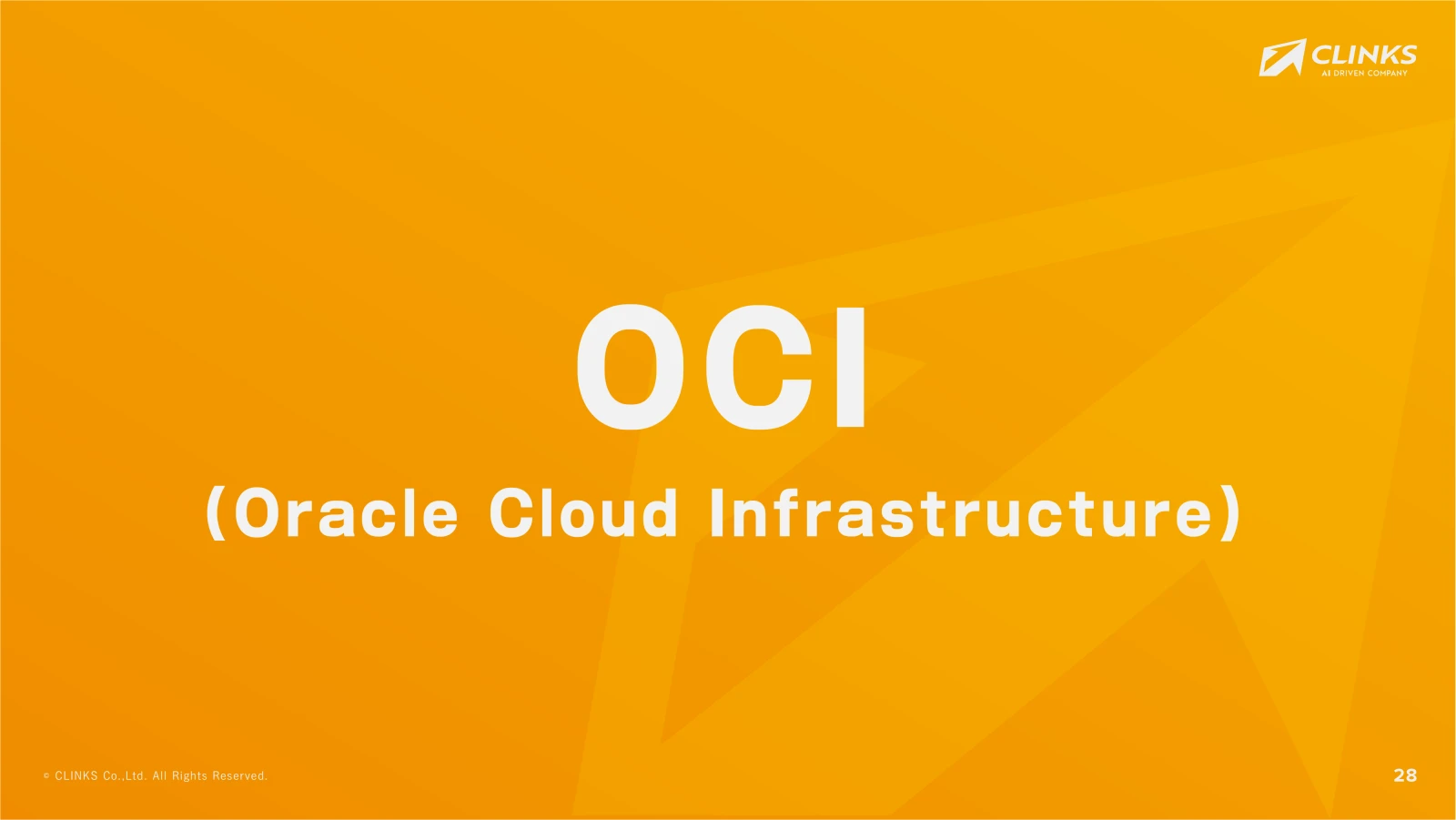 CLINKS
AI DRIVEN COMPANY

OCI

(Oracle Cloud Infrastructure)

© CLINKS Co.,Ltd. All Rights Reserved.

28